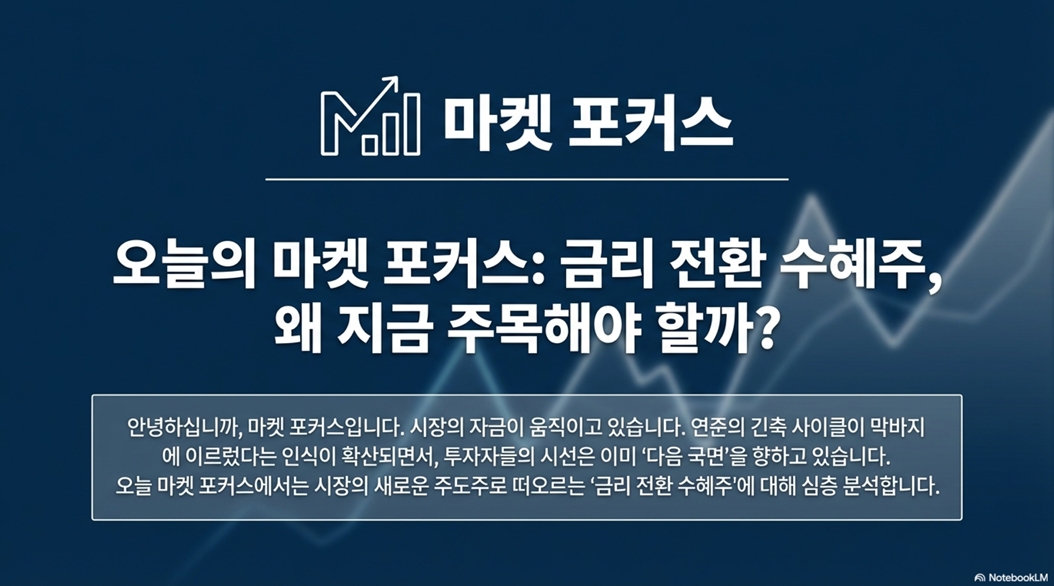 마켓 포커스

오늘의 마켓 포커스: 금리 전환 수혜주, 왜 지금 주목해야 할까?

안녕하십니까, 마켓 포커스입니다. 시장의 자금이 움직이고 있습니다. 연준의 긴축 사이클이 막바지에 이르렀다는 인식이 확산되면서, 투자자들의 시선은 이미 '다음 국면'을 향하고 있습니다. 오늘 마켓 포커스에서는 시장의 새로운 주도주로 떠오르는 '금리 전환 수혜주'에 대해 심층 분석합니다.

NotebookLM